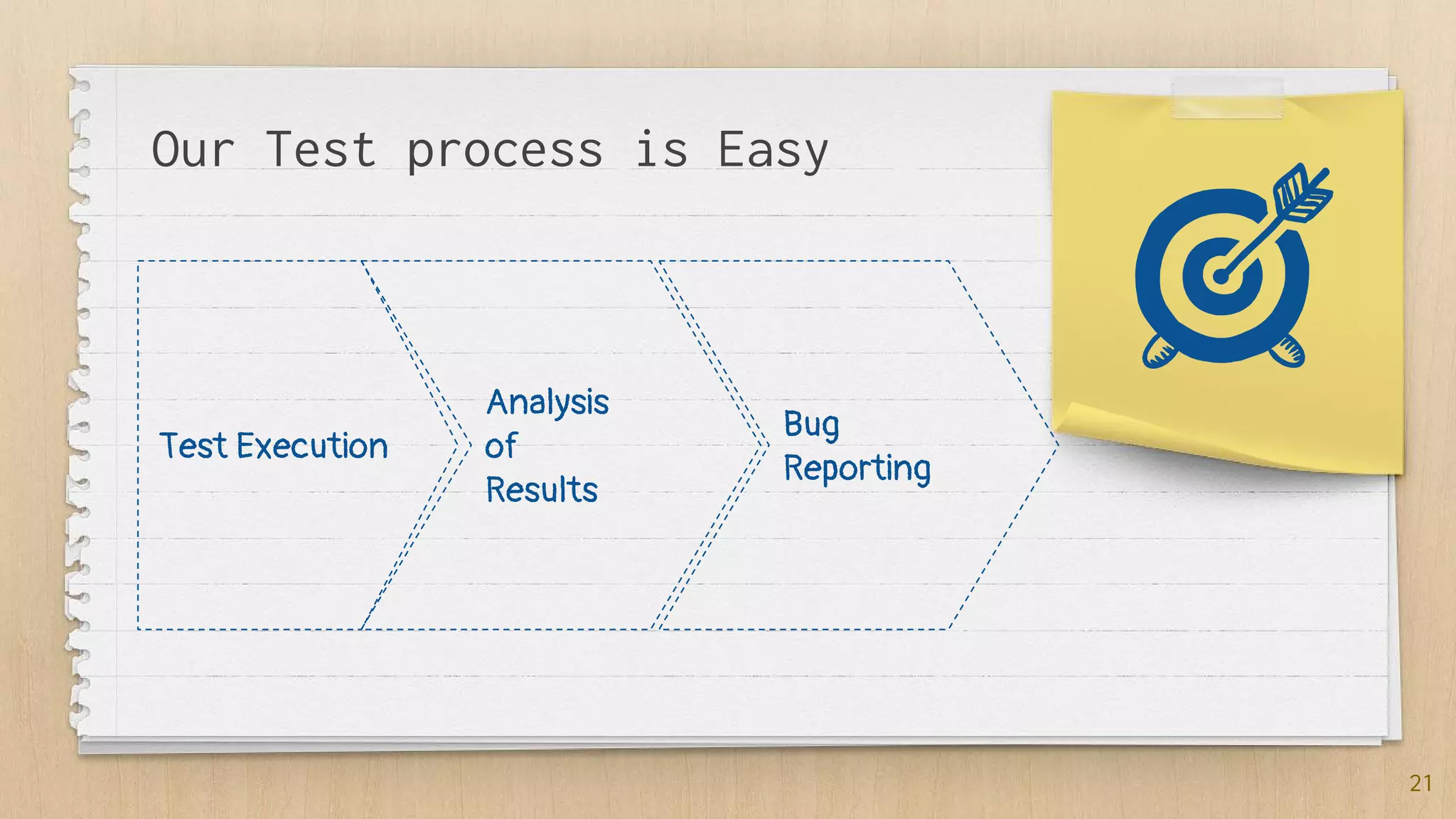 Our Test process is Easy

Test Execution

Analysis of Results

Bug Reporting

21